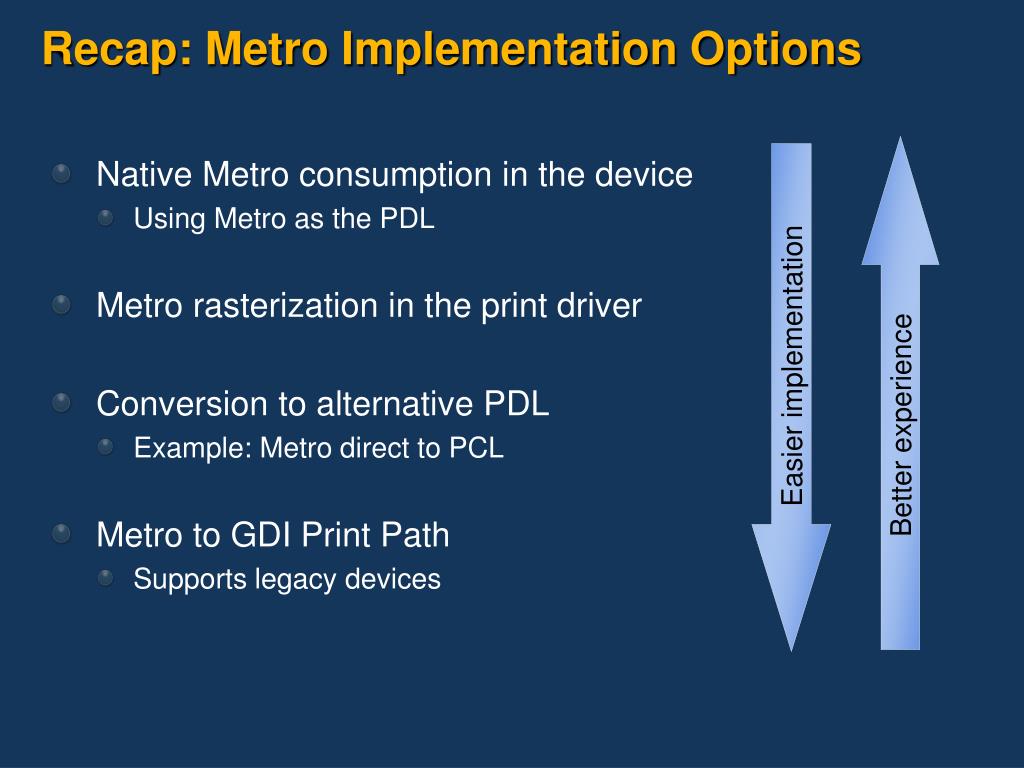 Recap: Metro Implementation Options

Native Metro consumption in the device

Using Metro as the PDL

Metro rasterization in the print driver

Conversion to alternative PDL

Example: Metro direct to PCL

Metro to GDI Print Path

Supports legacy devices

Easier implementation

Better experience